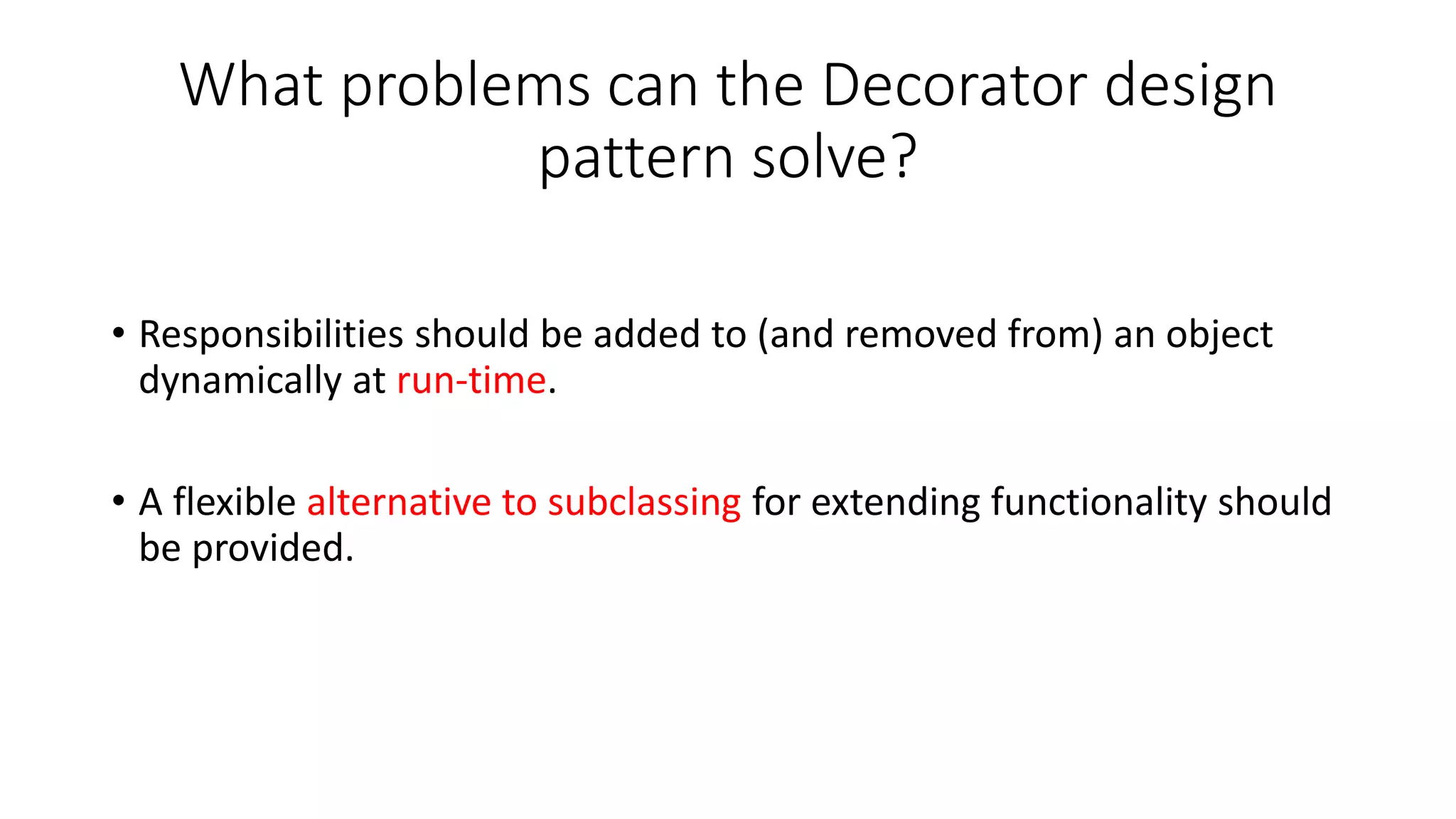 What problems can the Decorator design pattern solve?

• Responsibilities should be added to (and removed from) an object dynamically at run-time.

• A flexible alternative to subclassing for extending functionality should be provided.